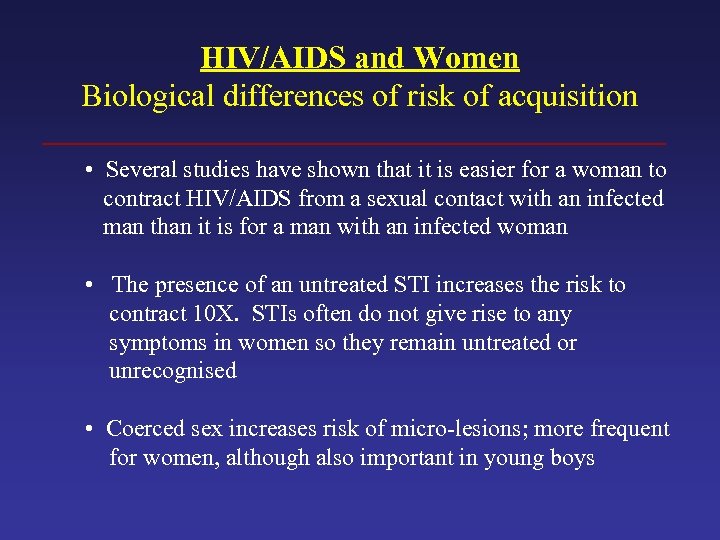 HIV/AIDS and Women
Biological differences of risk of acquisition

• Several studies have shown that it is easier for a woman to contract HIV/AIDS from a sexual contact with an infected man than it is for a man with an infected woman

• The presence of an untreated STI increases the risk to contract 10X. STIs often do not give rise to any symptoms in women so they remain untreated or unrecognised

• Coerced sex increases risk of micro-lesions; more frequent for women, although also important in young boys